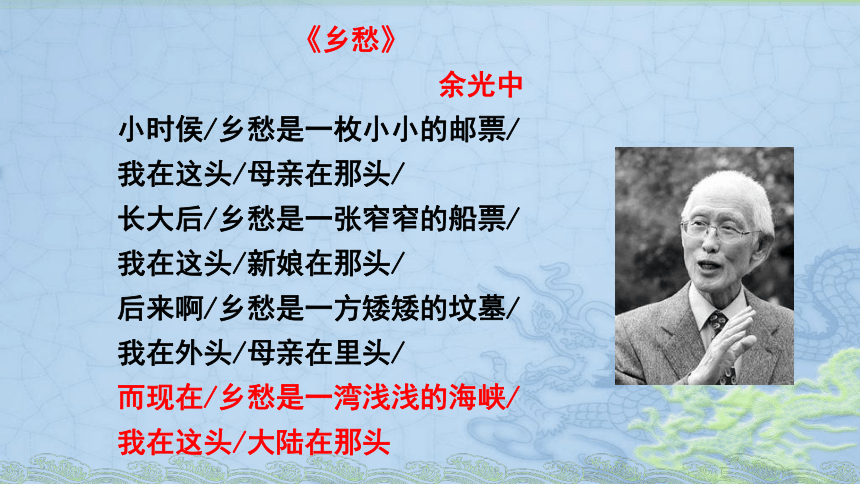 《乡愁》

余光中

小时侯/乡愁是一枚小小的邮票/
我在这头/母亲在那头/
长大后/乡愁是一张窄窄的船票/
我在这头/新娘在那头/
后来啊/乡愁是一方矮矮的坟墓/
我在外头/母亲在里头/
而现在/乡愁是一湾浅浅的海峡/
我在这头/大陆在那头